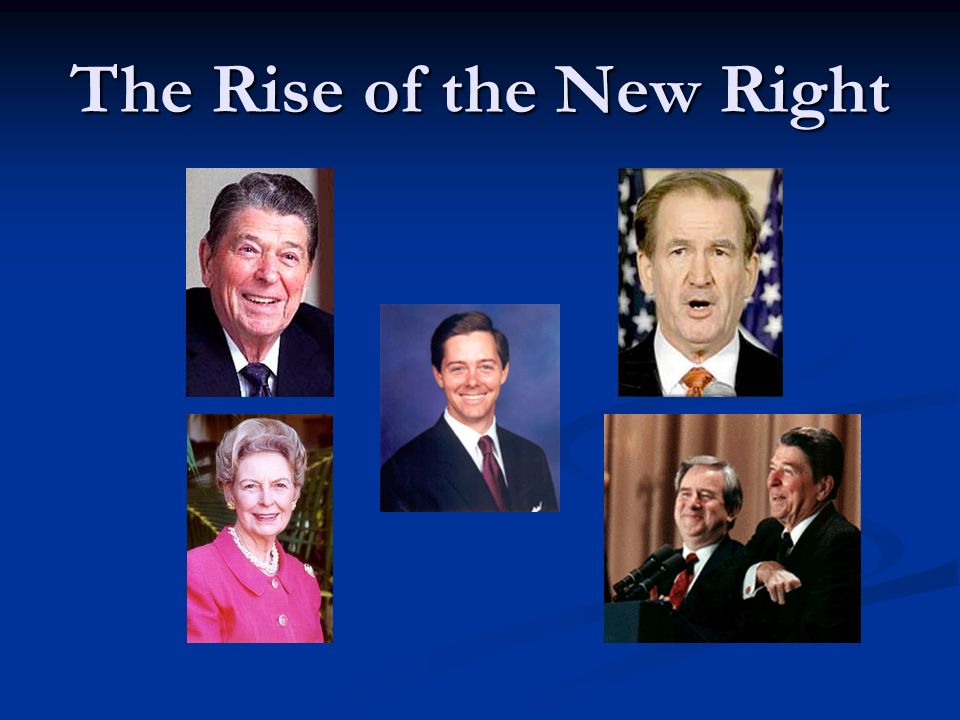 The Rise of the New Right